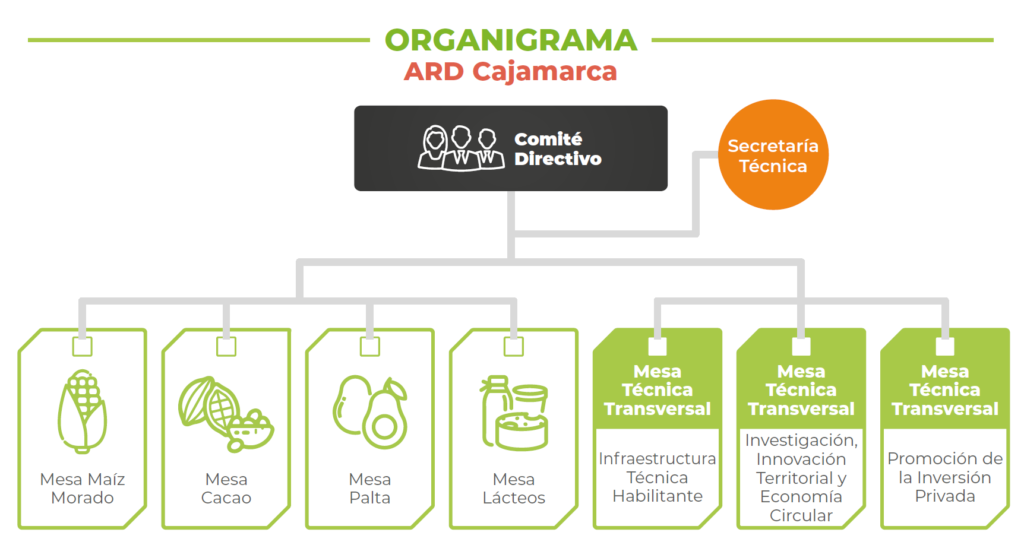 ORGANIGRAMA
ARD Cajamarca

Comité Directivo

Secretaría Técnica

Mesa Maíz Morado

Mesa Cacao

Mesa Palta

Mesa Lácteos

Mesa Técnica Transversal
Infraestructura Técnica Habilitante

Mesa Técnica Transversal
Investigación, Innovación Territorial y Economía Circular

Mesa Técnica Transversal
Promoción de la Inversión Privada